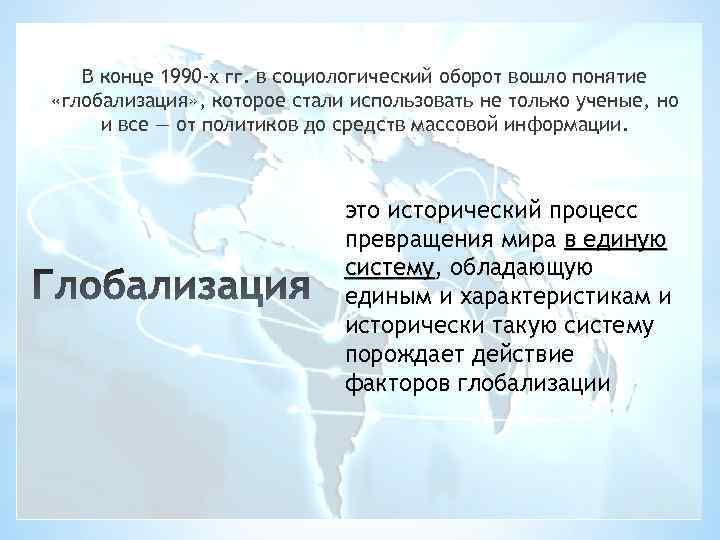 В конце 1990-х гг. в социологический оборот вошло понятие «глобализация», которое стали использовать не только ученые, но и все — от политиков до средств массовой информации.

Глобализация

это исторический процесс превращения мира в единую систему, обладающую единым и характеристикам и исторически такую систему порождает действие факторов глобализации